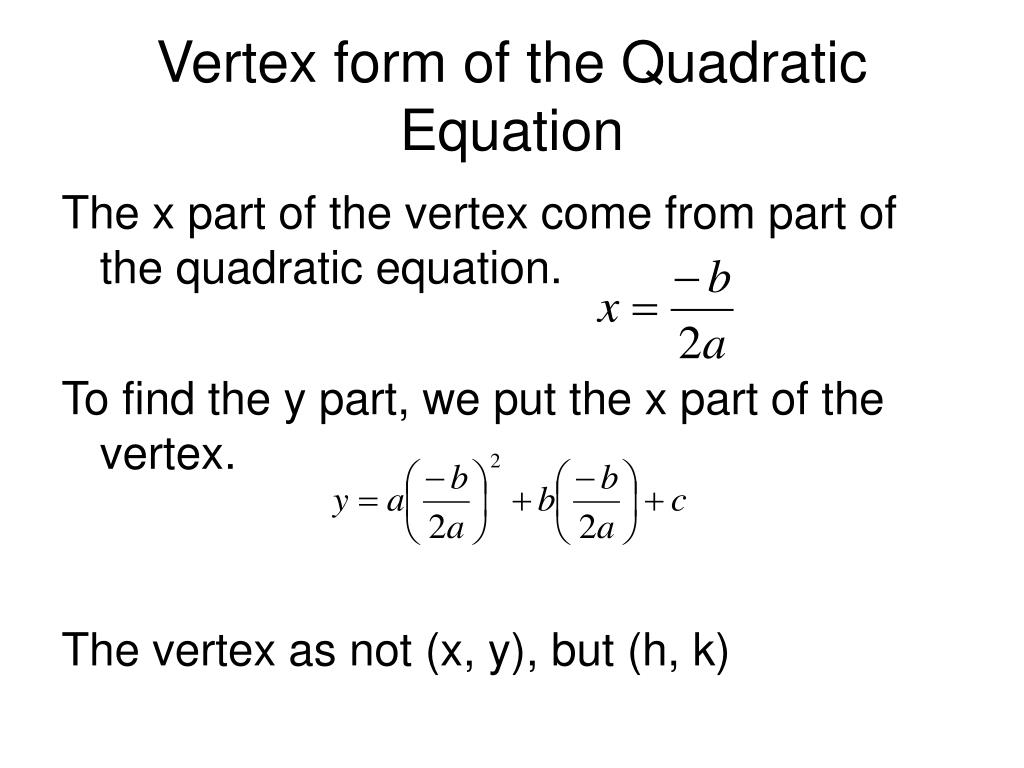 Vertex form of the Quadratic Equation

The x part of the vertex come from part of the quadratic equation.

$x = \frac{-b}{2a}$

To find the y part, we put the x part of the vertex.

$y = a\left(\frac{-b}{2a}\right)^2 + b\left(\frac{-b}{2a}\right) + c$

The vertex as not (x, y), but (h, k)